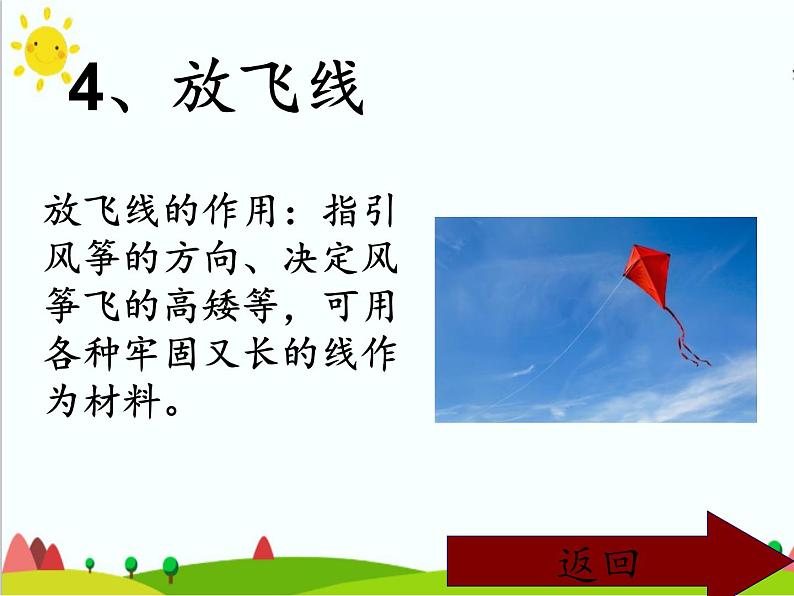 4、放飞线

放飞线的作用：指引风筝的方向、决定风筝飞的高矮等，可用各种牢固又长的线作为材料。

返回